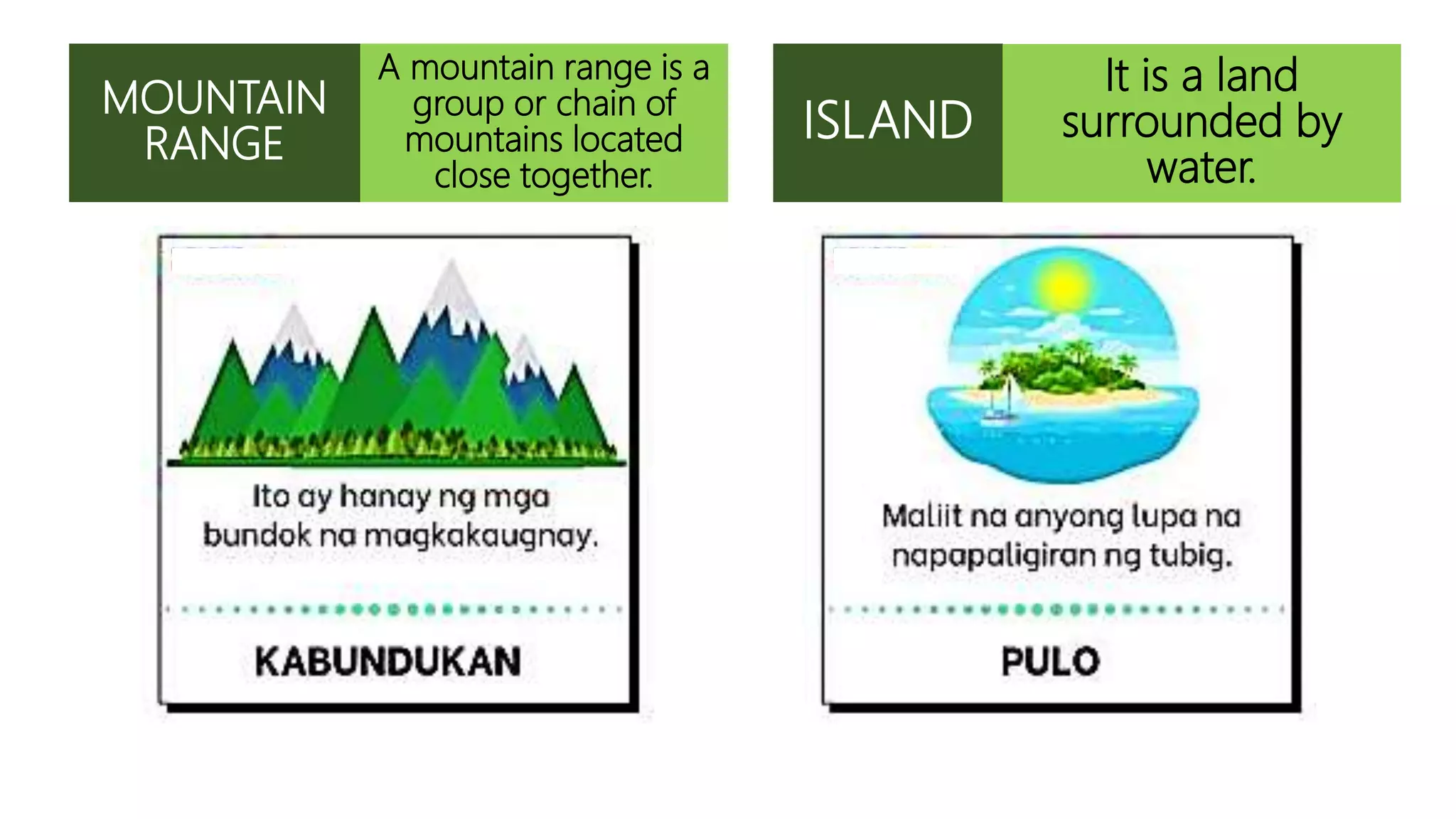 MOUNTAIN RANGE

A mountain range is a group or chain of mountains located close together.

Ito ay hanay ng mga bundok na magkakaugnay.

KABUNDUKAN

ISLAND

It is a land surrounded by water.

Maliit na anyong lupa na napapaligiran ng tubig.

PULO